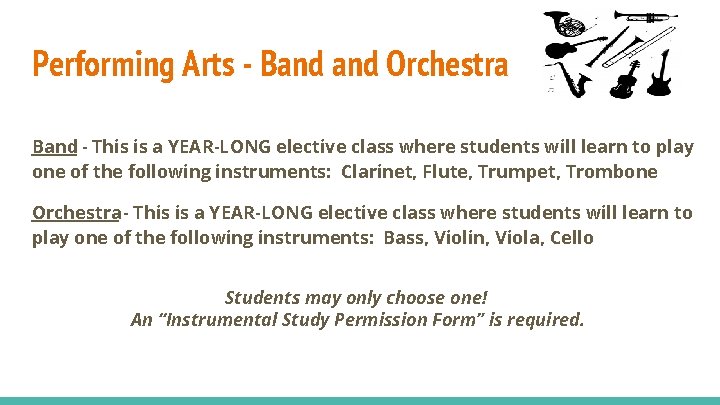 Performing Arts - Band and Orchestra

Band - This is a YEAR-LONG elective class where students will learn to play one of the following instruments:  Clarinet, Flute, Trumpet, Trombone

Orchestra- This is a YEAR-LONG elective class where students will learn to play one of the following instruments:  Bass, Violin, Viola, Cello

Students may only choose one!
An “Instrumental Study Permission Form” is required.